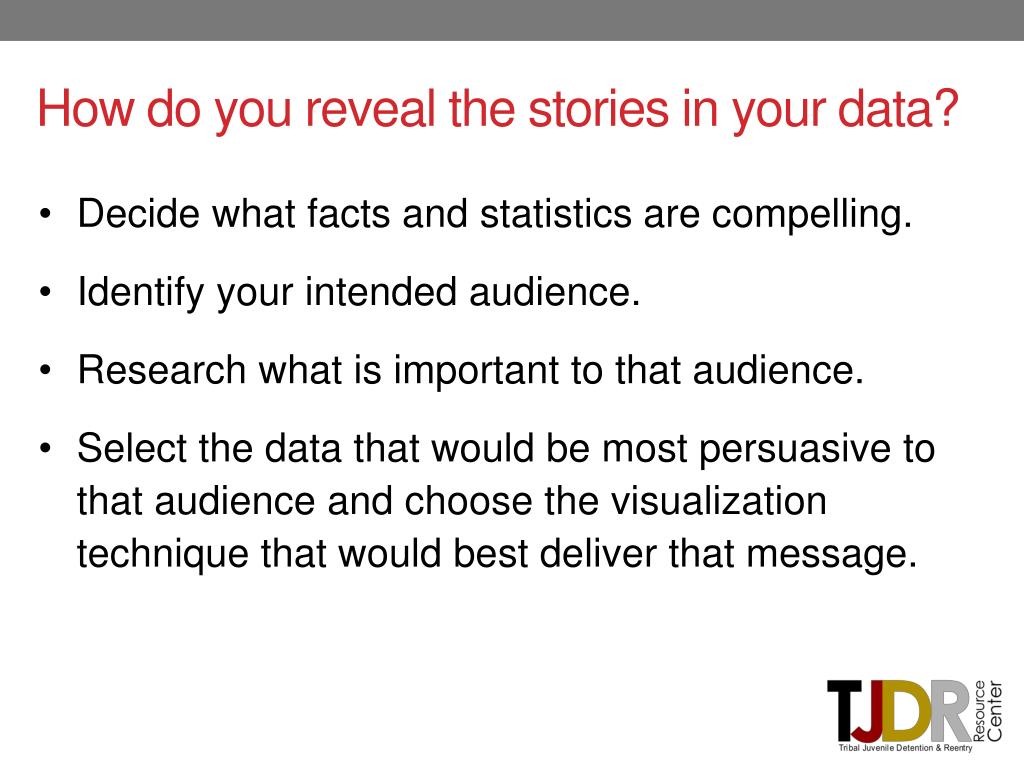 How do you reveal the stories in your data?

• Decide what facts and statistics are compelling.
• Identify your intended audience.
• Research what is important to that audience.
• Select the data that would be most persuasive to that audience and choose the visualization technique that would best deliver that message.

TJDR Resource Center
Tribal Juvenile Detention & Reentry